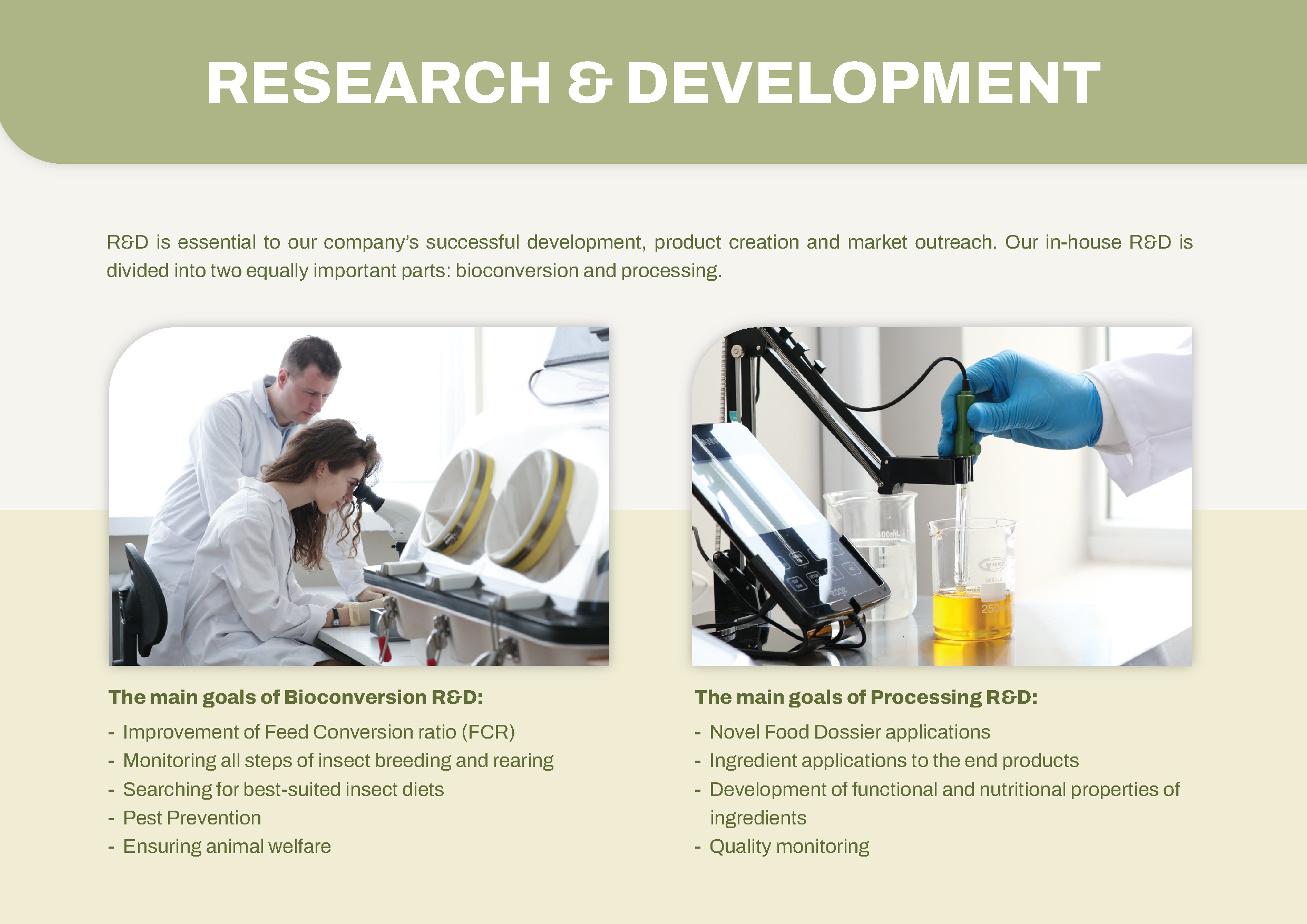 RESEARCH & DEVELOPMENT

R&D is essential to our company's successful development, product creation and market outreach. Our in-house R&D is divided into two equally important parts: bioconversion and processing.

400mL

250

The main goals of Bioconversion R&D:

- Improvement of Feed Conversion ratio (FCR)
- Monitoring all steps of insect breeding and rearing
- Searching for best-suited insect diets
- Pest Prevention
- Ensuring animal welfare

The main goals of Processing R&D:

- Novel Food Dossier applications
- Ingredient applications to the end products
- Development of functional and nutritional properties of ingredients
- Quality monitoring